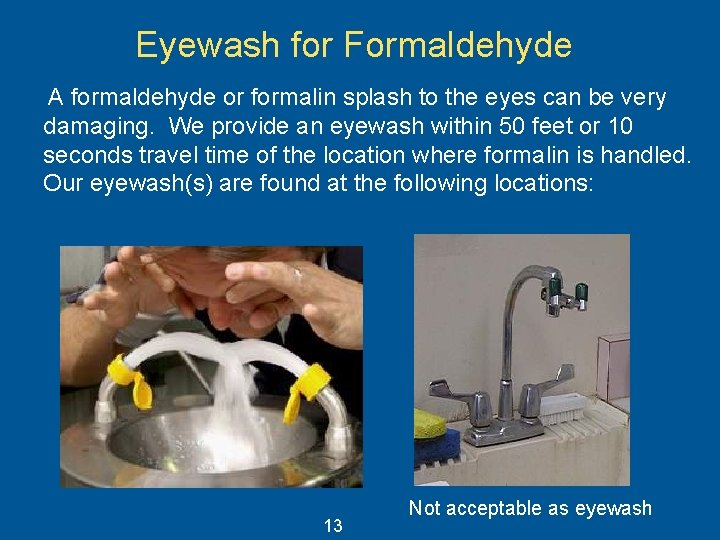 Eyewash for Formaldehyde

A formaldehyde or formalin splash to the eyes can be very damaging. We provide an eyewash within 50 feet or 10 seconds travel time of the location where formalin is handled. Our eyewash(s) are found at the following locations:

Not acceptable as eyewash

13